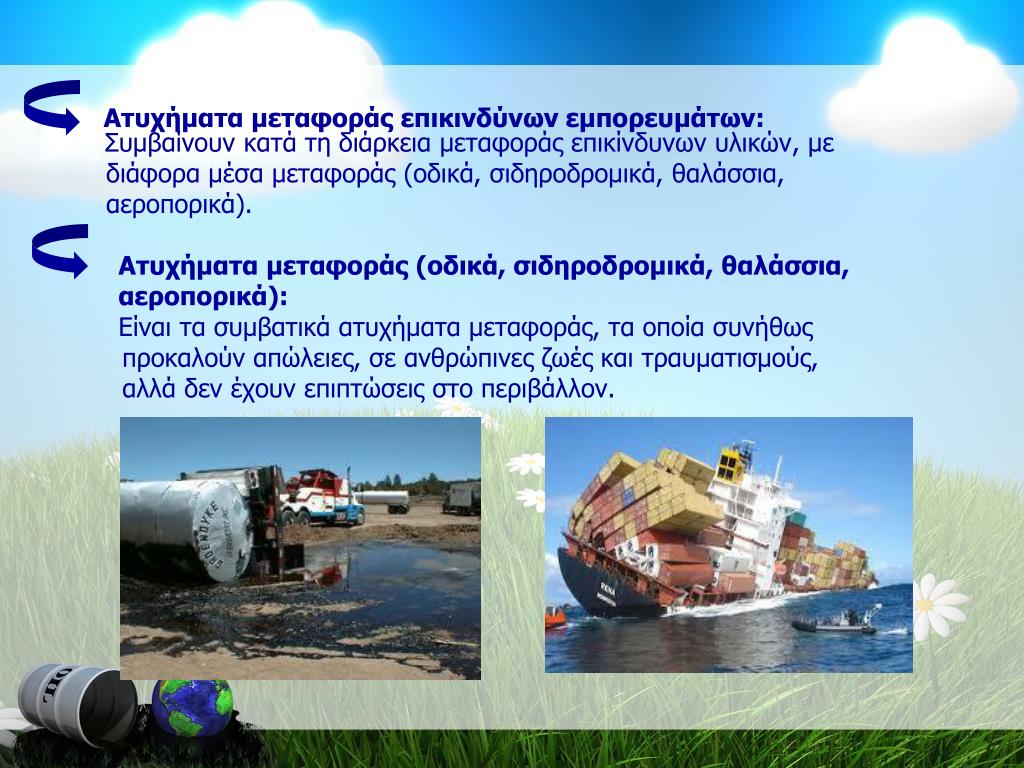 Ατυχήματα μεταφοράς επικινδύνων εμπορευμάτων:
Συμβαίνουν κατά τη διάρκεια μεταφοράς επικίνδυνων υλικών, με διάφορα μέσα μεταφοράς (οδικά, σιδηροδρομικά, θαλάσσια, αεροπορικά).

Ατυχήματα μεταφοράς (οδικά, σιδηροδρομικά, θαλάσσια, αεροπορικά):
Είναι τα συμβατικά ατυχήματα μεταφοράς, τα οποία συνήθως προκαλούν απώλειες, σε ανθρώπινες ζωές και τραυματισμούς, αλλά δεν έχουν επιπτώσεις στο περιβάλλον.

RENA

OIL